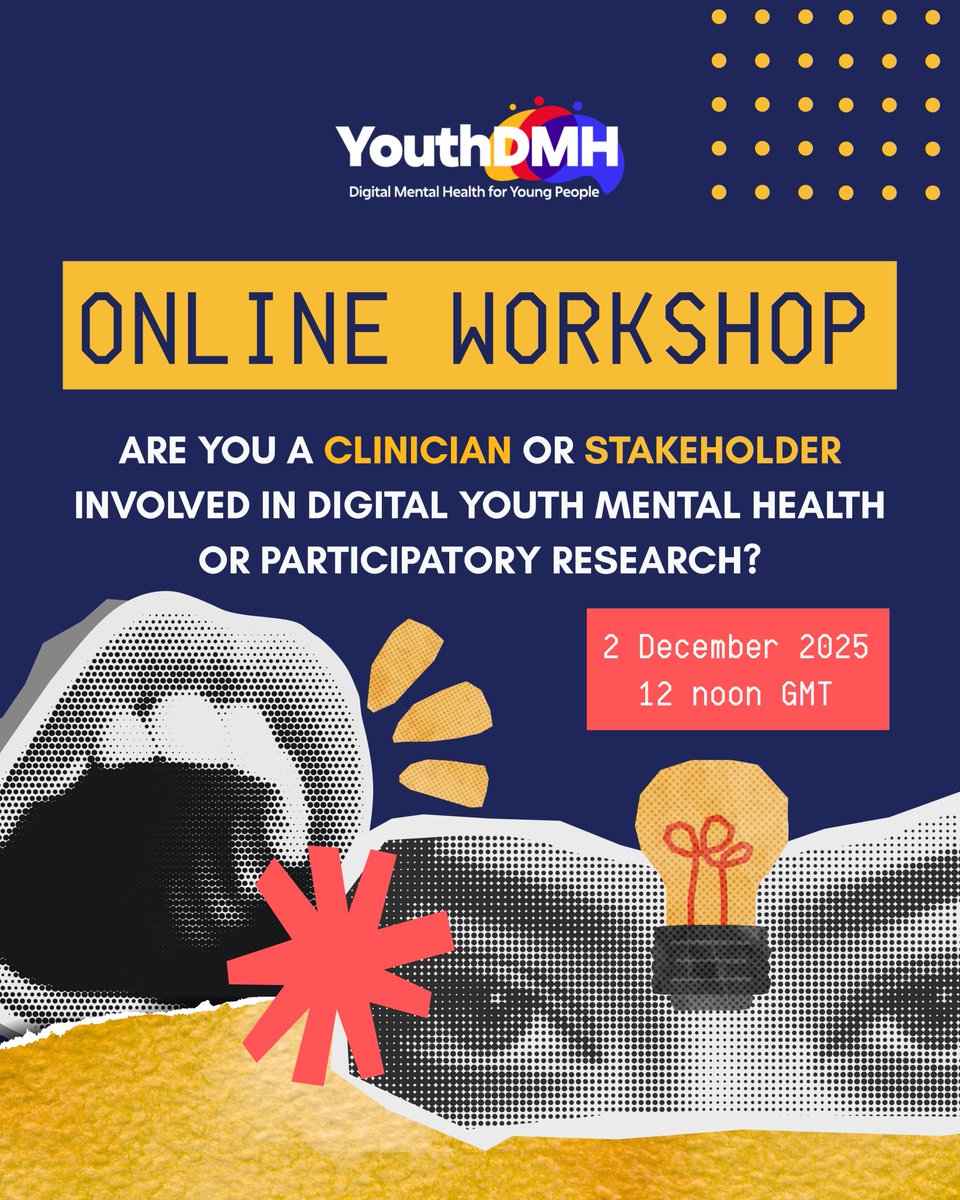 YouthDMH
Digital Mental Health for Young People

ONLINE WORKSHOP

ARE YOU A CLINICIAN OR STAKEHOLDER INVOLVED IN DIGITAL YOUTH MENTAL HEALTH OR PARTICIPATORY RESEARCH?

2 December 2025
12 noon GMT